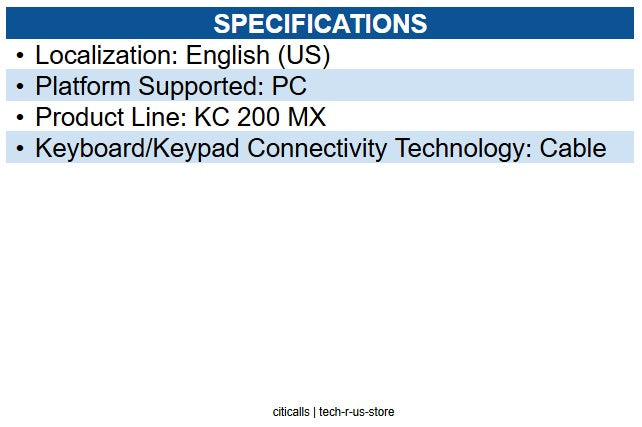 SPECIFICATIONS

• Localization: English (US)
• Platform Supported: PC
• Product Line: KC 200 MX
• Keyboard/Keypad Connectivity Technology: Cable

citicalls | tech-r-us-store